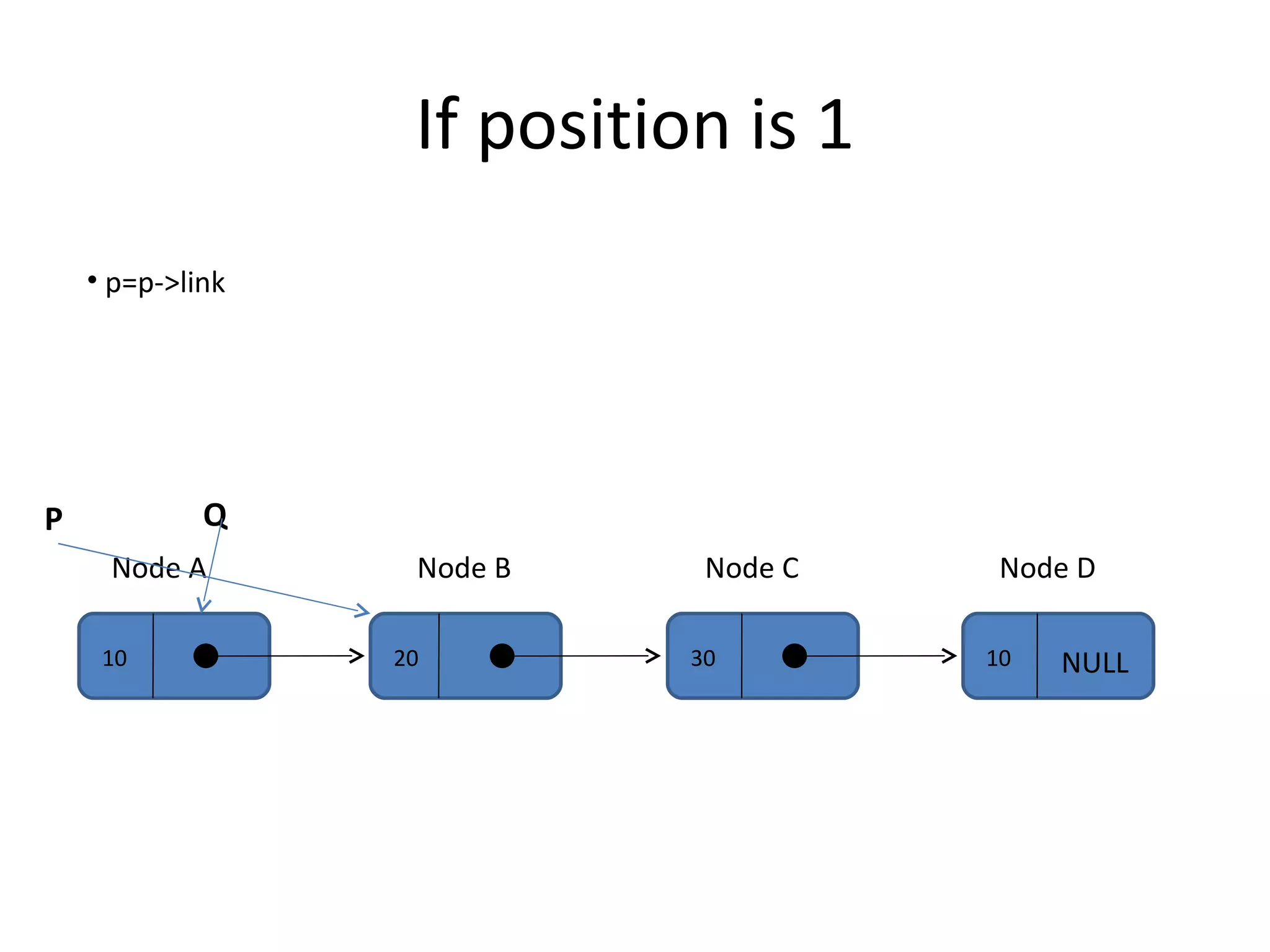 If position is 1

• p=p->link

P

Q

Node A

Node B

Node C

Node D

10

20

30

10

NULL